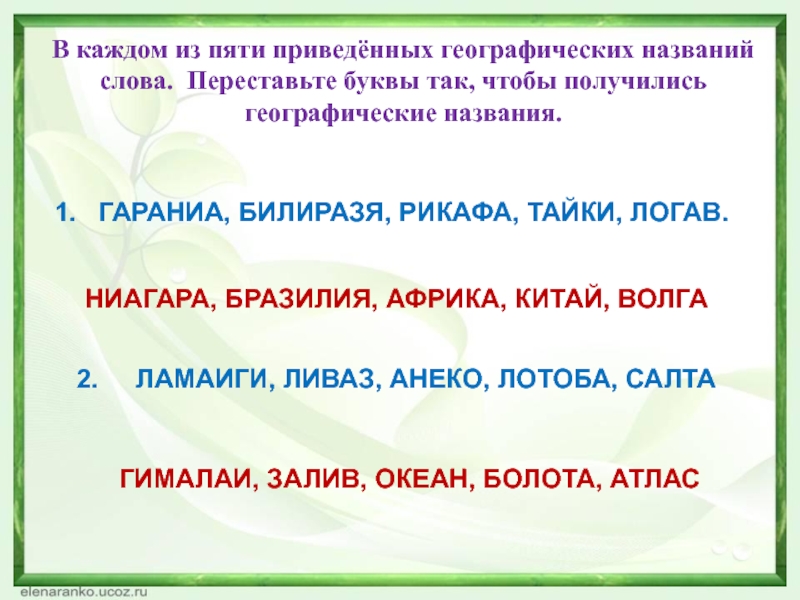 В каждом из пяти приведённых географических названий слова. Переставьте буквы так, чтобы получились географические названия.

1. ГАРАНИА, БИЛИРАЗЯ, РИКАФА, ТАЙКИ, ЛОГАВ.

НИАГАРА, БРАЗИЛИЯ, АФРИКА, КИТАЙ, ВОЛГА

2. ЛАМАИГИ, ЛИВАЗ, АНЕКО, ЛОТОБА, САЛТА

ГИМАЛАИ, ЗАЛИВ, ОКЕАН, БОЛОТА, АТЛАС

elenaranko.ucoz.ru